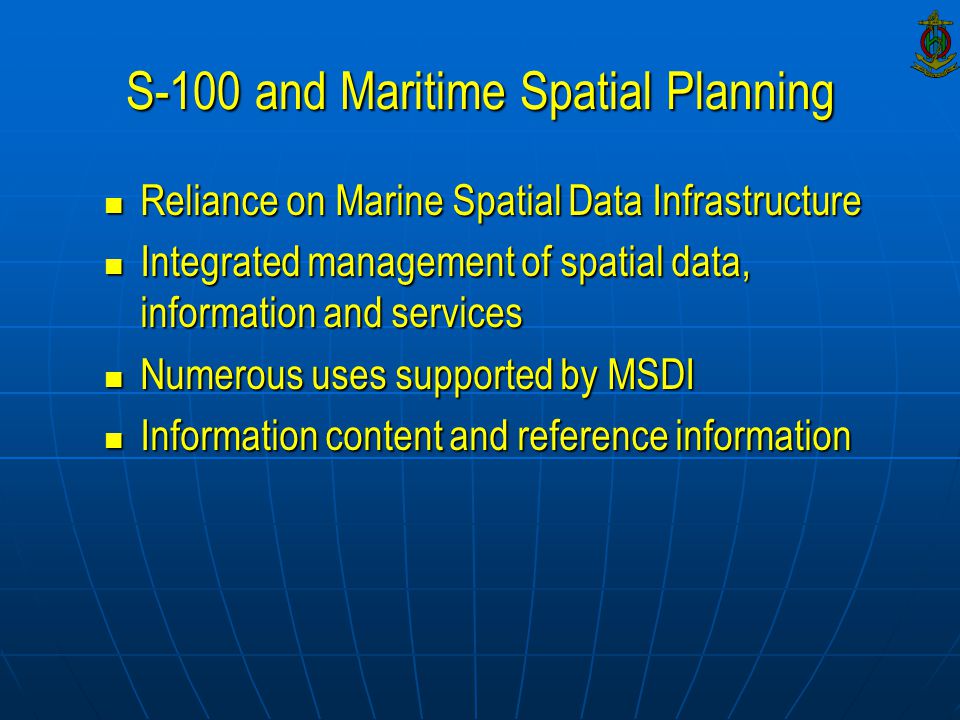 S-100 and Maritime Spatial Planning

- Reliance on Marine Spatial Data Infrastructure
- Integrated management of spatial data, information and services
- Numerous uses supported by MSDI
- Information content and reference information